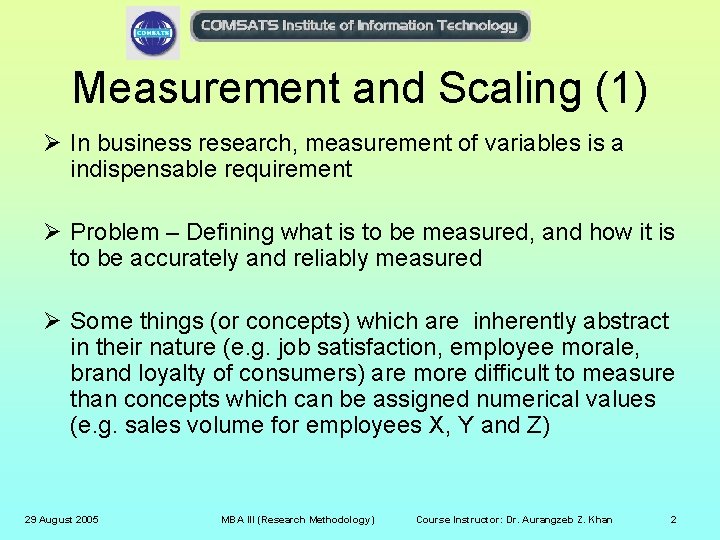 COMSATS

COMSATS Institute of Information Technology

Measurement and Scaling (1)

➢ In business research, measurement of variables is a indispensable requirement

➢ Problem – Defining what is to be measured, and how it is to be accurately and reliably measured

➢ Some things (or concepts) which are inherently abstract in their nature (e.g. job satisfaction, employee morale, brand loyalty of consumers) are more difficult to measure than concepts which can be assigned numerical values (e.g. sales volume for employees X, Y and Z)

29 August 2005 MBA III (Research Methodology) Course Instructor: Dr. Aurangzeb Z. Khan 2